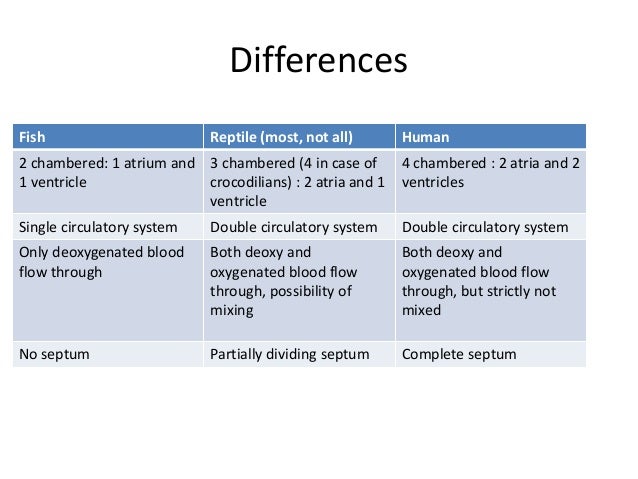 Differences

| Fish | Reptile (most, not all) | Human |
|---|---|---|
| 2 chambered: 1 atrium and 1 ventricle | 3 chambered (4 in case of crocodilians) : 2 atria and 1 ventricle | 4 chambered : 2 atria and 2 ventricles |
| Single circulatory system | Double circulatory system | Double circulatory system |
| Only deoxygenated blood flow through | Both deoxy and oxygenated blood flow through, possibility of mixing | Both deoxy and oxygenated blood flow through, but strictly not mixed |
| No septum | Partially dividing septum | Complete septum |